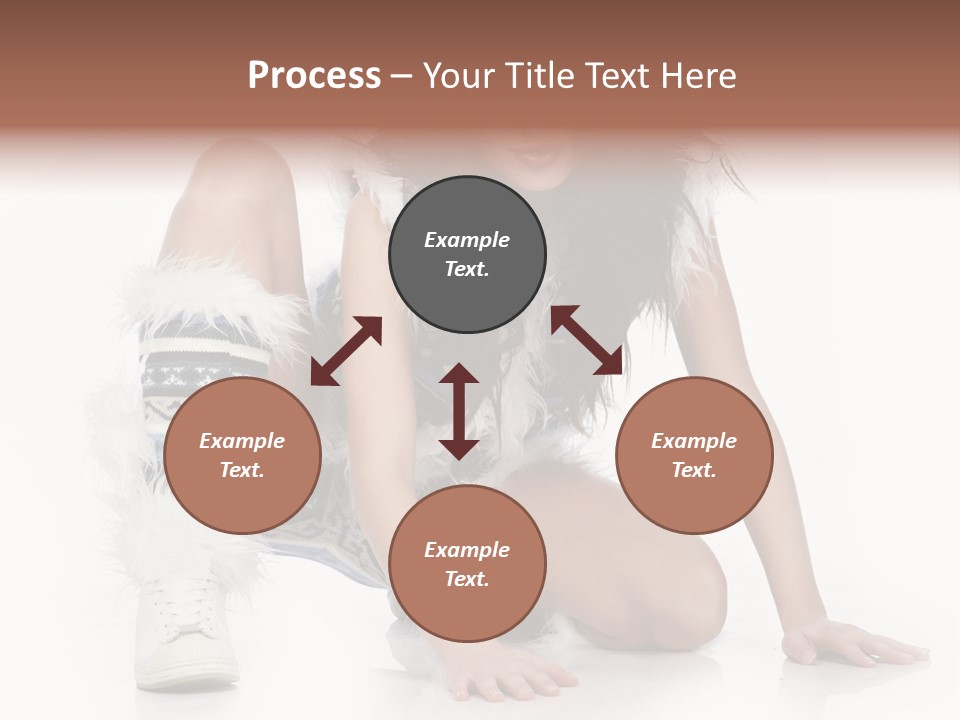 Process – Your Title Text Here

Example Text.

Example Text.

Example Text.

Example Text.